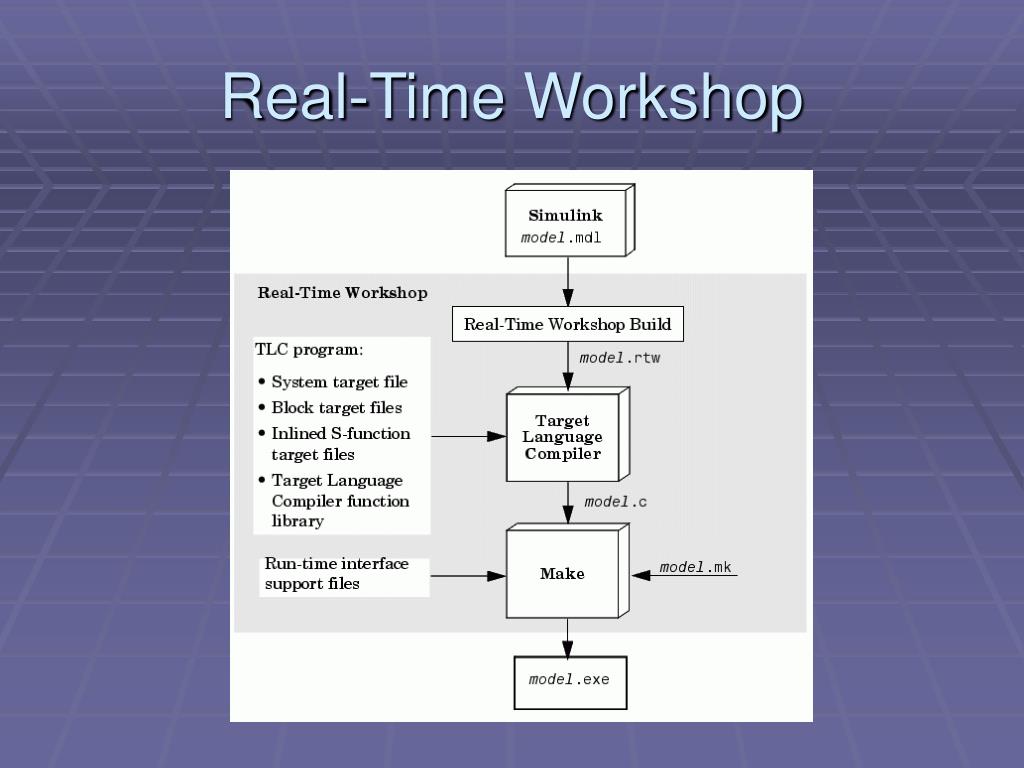 Real-Time Workshop

Simulink
model.mdl

Real-Time Workshop

Real-Time Workshop Build

model.rtw

TLC program:
• System target file
• Block target files
• Inlined S-function target files
• Target Language Compiler function library

Target Language Compiler

model.c

Run-time interface support files

Make

model.mk

model.exe